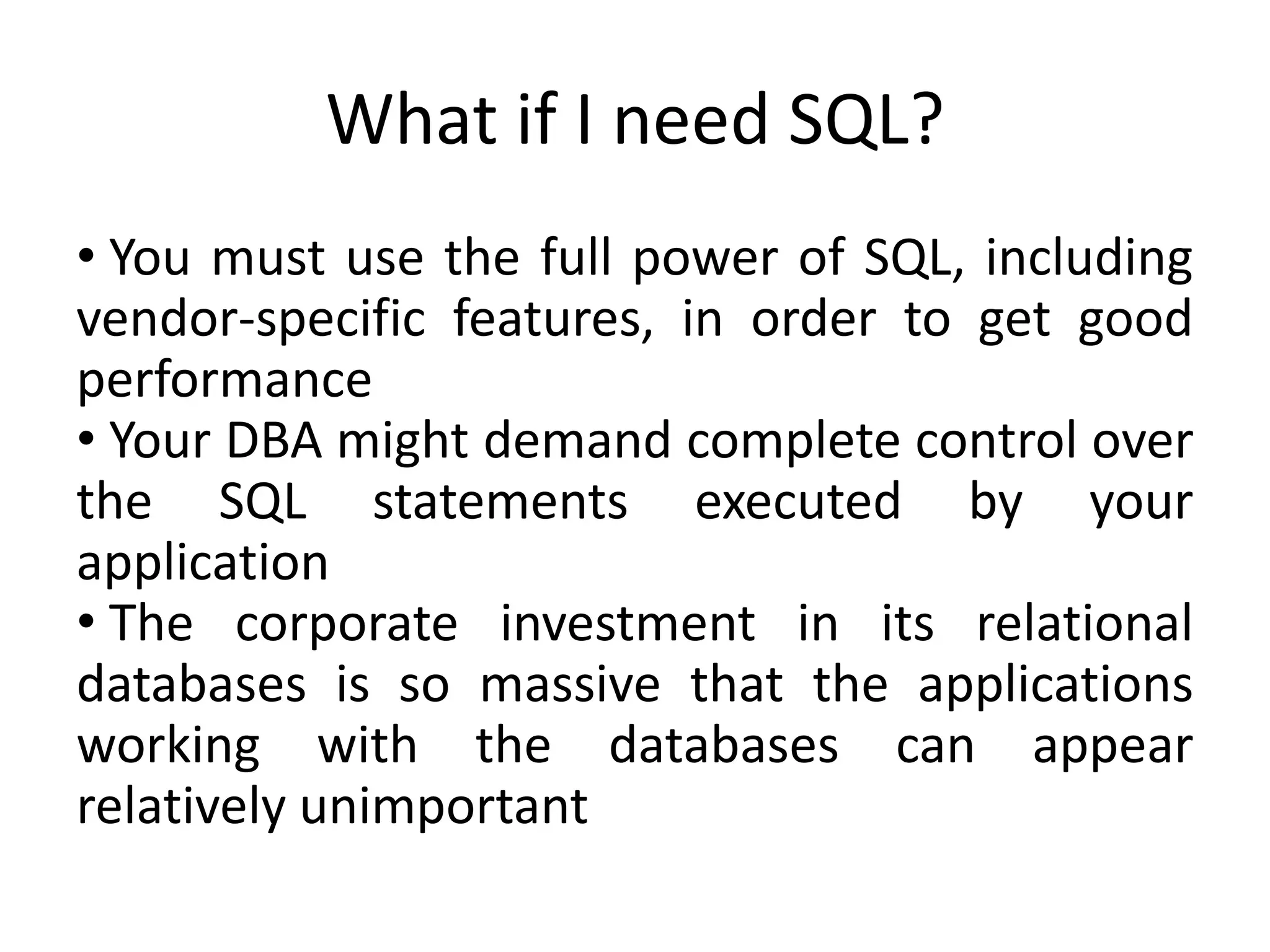 What if I need SQL?

• You must use the full power of SQL, including vendor-specific features, in order to get good performance
• Your DBA might demand complete control over the SQL statements executed by your application
• The corporate investment in its relational databases is so massive that the applications working with the databases can appear relatively unimportant